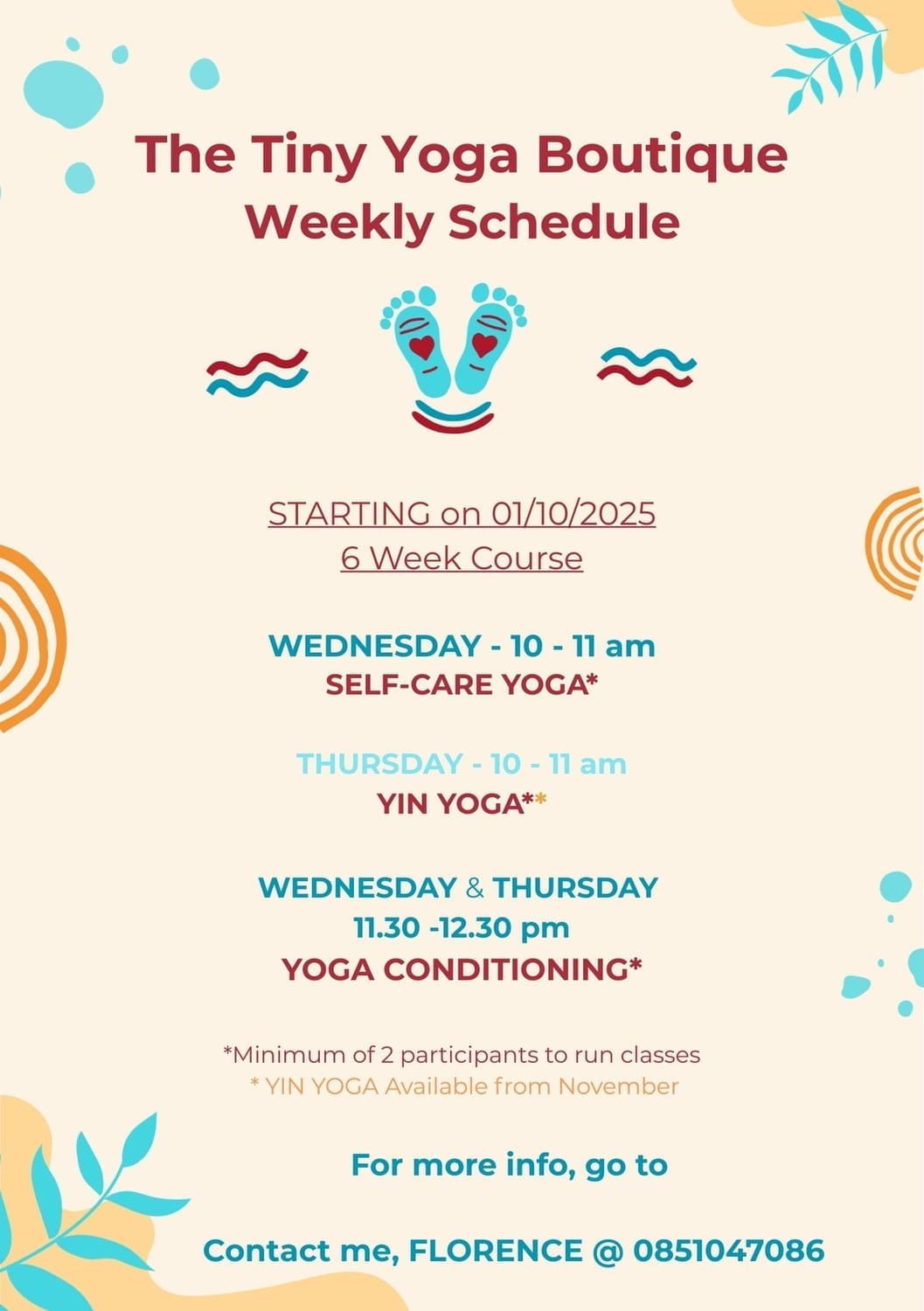 The Tiny Yoga Boutique
Weekly Schedule

STARTING on 01/10/2025
6 Week Course

WEDNESDAY - 10 - 11 am
SELF-CARE YOGA*

THURSDAY - 10 - 11 am
YIN YOGA**

WEDNESDAY & THURSDAY
11.30 -12.30 pm
YOGA CONDITIONING*

*Minimum of 2 participants to run classes
* YIN YOGA Available from November

For more info, go to

Contact me, FLORENCE @ 0851047086